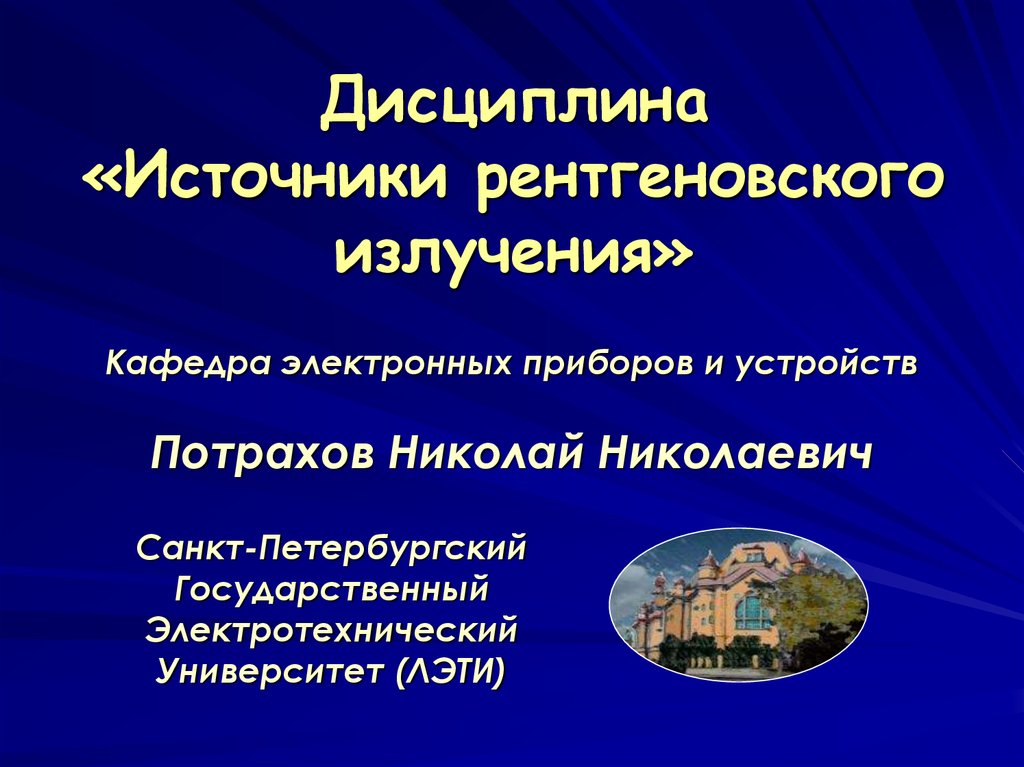 Дисциплина
«Источники рентгеновского излучения»

Кафедра электронных приборов и устройств

Потрахов Николай Николаевич

Санкт-Петербургский Государственный Электротехнический Университет (ЛЭТИ)